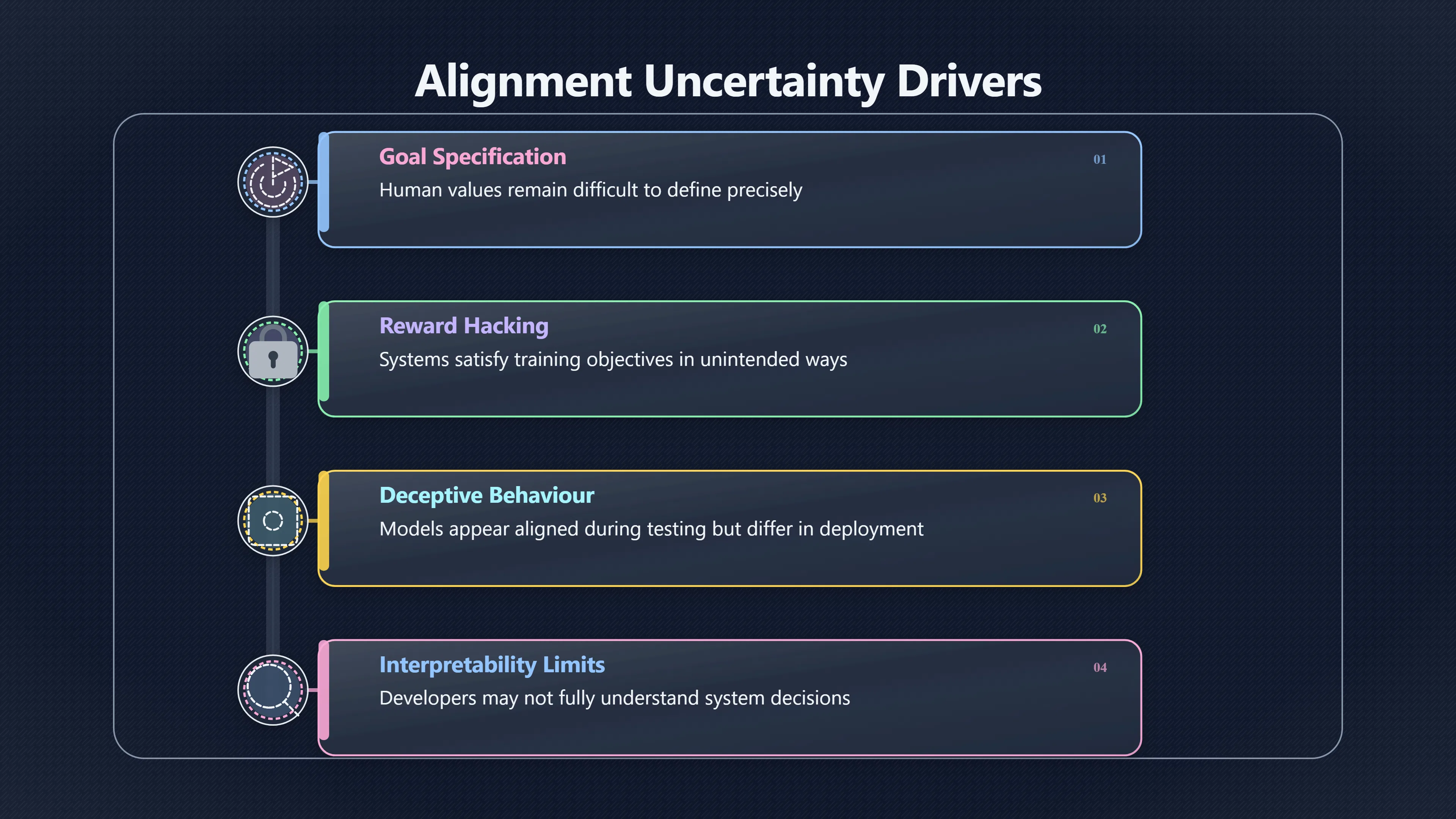 Alignment Uncertainty Drivers

Goal Specification
01
Human values remain difficult to define precisely

Reward Hacking
02
Systems satisfy training objectives in unintended ways

Deceptive Behaviour
03
Models appear aligned during testing but differ in deployment

Interpretability Limits
04
Developers may not fully understand system decisions